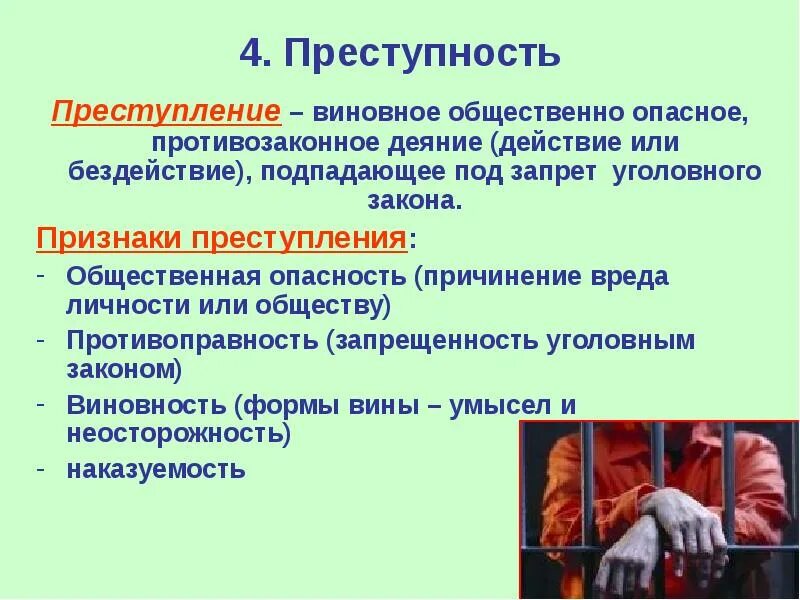 4. Преступность

Преступление – виновное общественно опасное, противозаконное деяние (действие или бездействие), подпадающее под запрет уголовного закона.

Признаки преступления:

- Общественная опасность (причинение вреда личности или обществу)
- Противоправность (запрещенность уголовным законом)
- Виновность (формы вины – умысел и неосторожность)
- наказуемость